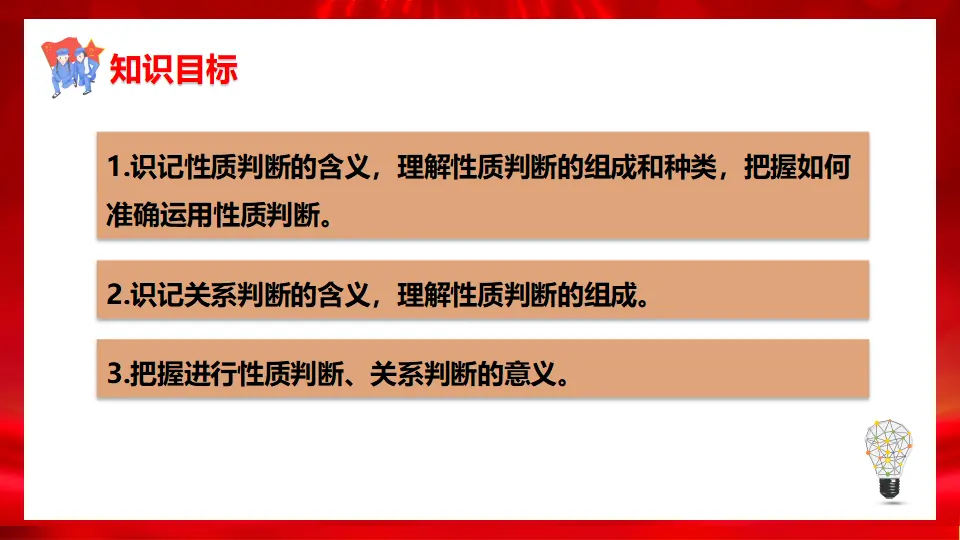 知识目标

1.识记性质判断的含义，理解性质判断的组成和种类，把握如何准确运用性质判断。

2.识记关系判断的含义，理解性质判断的组成。

3.把握进行性质判断、关系判断的意义。